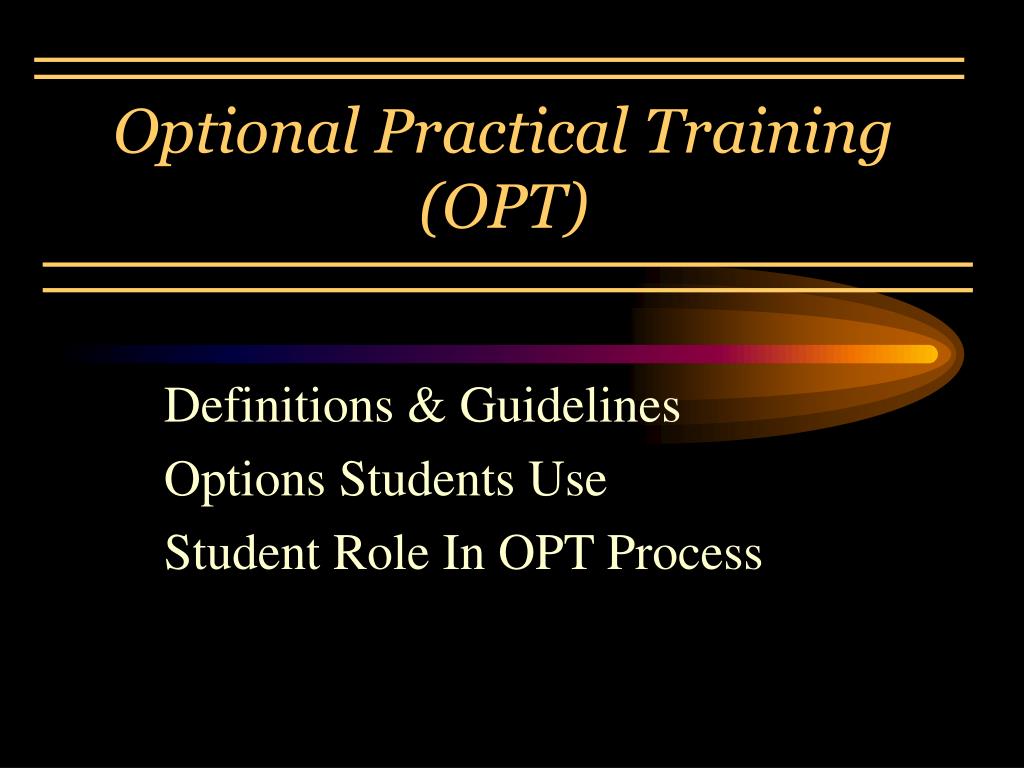 Optional Practical Training (OPT)

Definitions & Guidelines

Options Students Use

Student Role In OPT Process